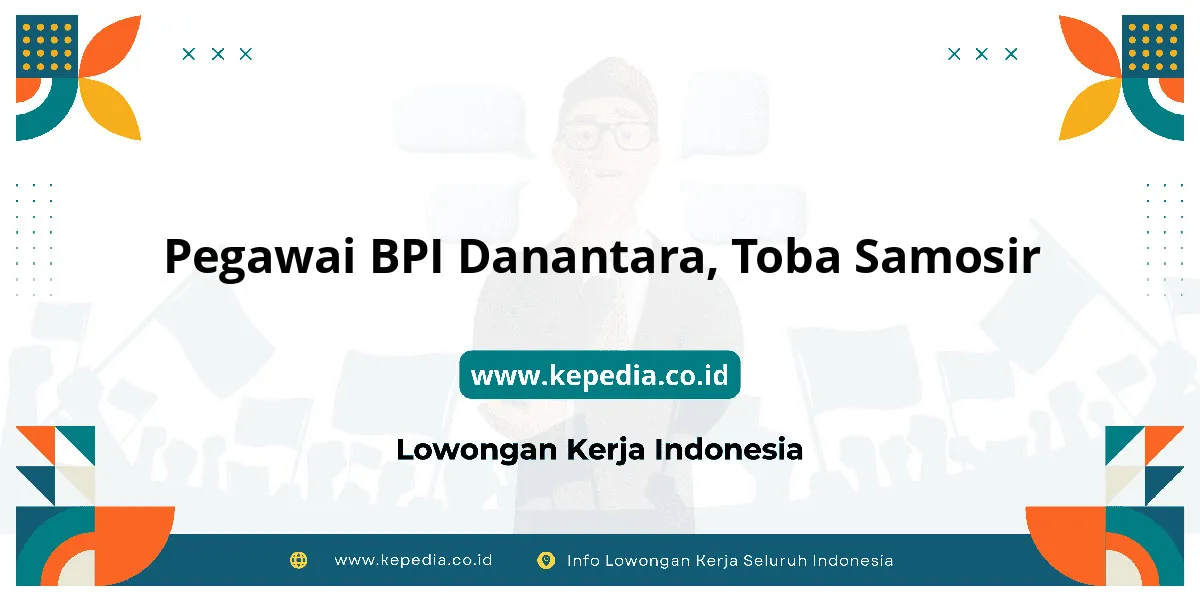 Pegawai BPI Danantara, Toba Samosir

www.kepedia.co.id

Lowongan Kerja Indonesia

www.kepedia.co.id Info Lowongan Kerja Seluruh Indonesia